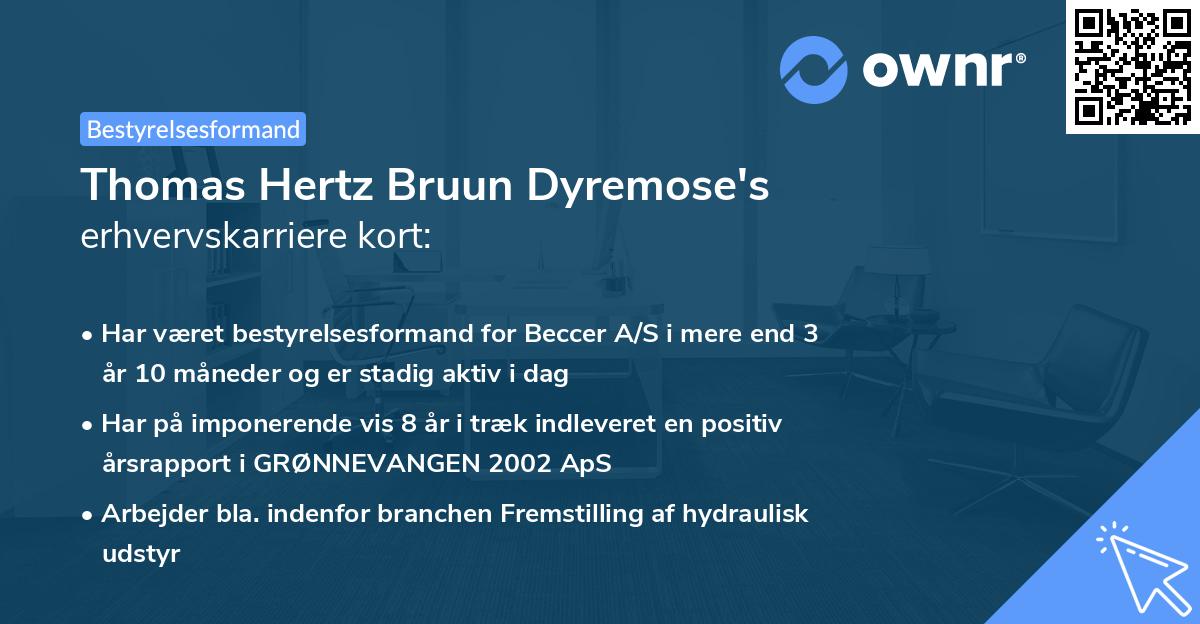 ownr®

Bestyrelsesformand

Thomas Hertz Bruun Dyremose's erhvervskarriere kort:

• Har været bestyrelsesformand for Beccer A/S i mere end 3 år 10 måneder og er stadig aktiv i dag

• Har på imponerende vis 8 år i træk indleveret en positiv årsrapport i GRØNNEVANGEN 2002 ApS

• Arbejder bla. indenfor branchen Fremstilling af hydraulisk udstyr